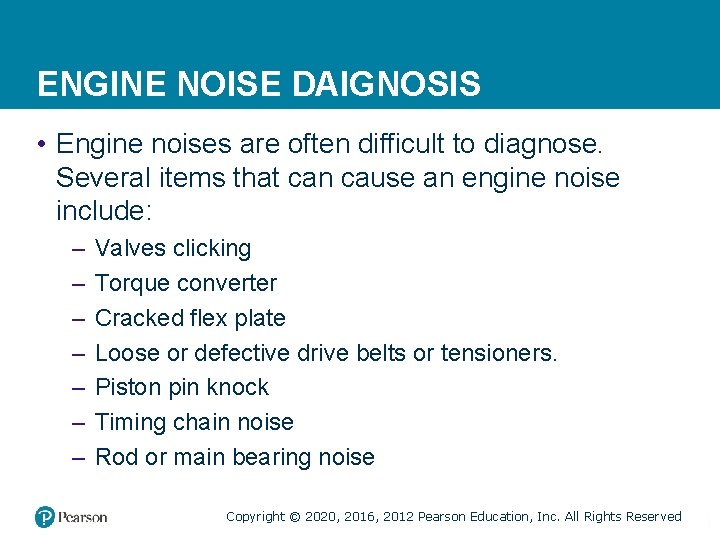 ENGINE NOISE DAIGNOSIS

• Engine noises are often difficult to diagnose. Several items that can cause an engine noise include:

– Valves clicking
– Torque converter
– Cracked flex plate
– Loose or defective drive belts or tensioners.
– Piston pin knock
– Timing chain noise
– Rod or main bearing noise

Pearson

Copyright © 2020, 2016, 2012 Pearson Education, Inc. All Rights Reserved